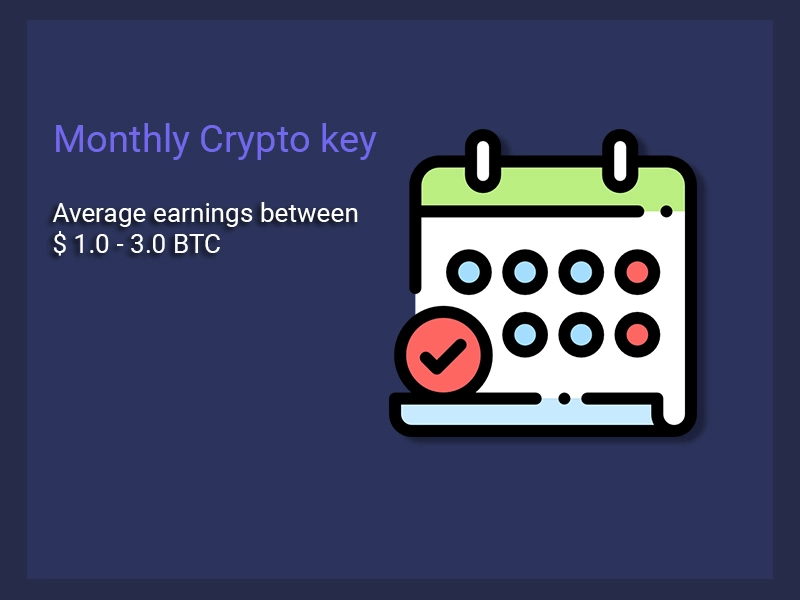 Monthly Crypto key

Average earnings between
$ 1.0 - 3.0 BTC